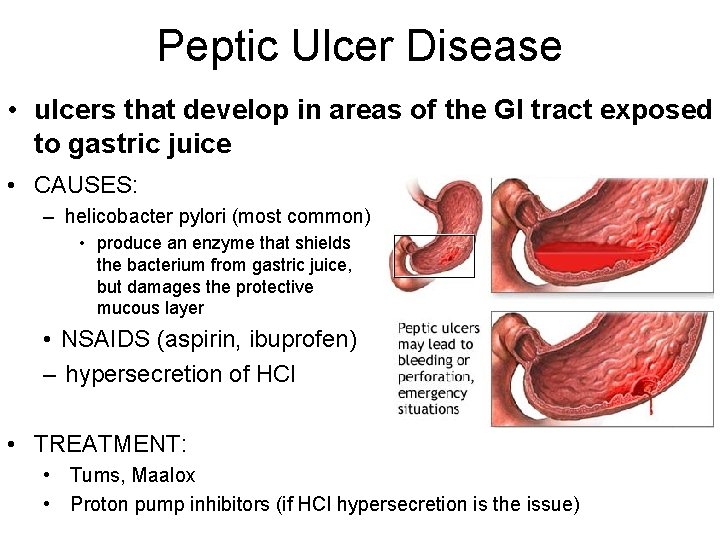 Peptic Ulcer Disease

• ulcers that develop in areas of the GI tract exposed to gastric juice

• CAUSES:
– helicobacter pylori (most common)
• produce an enzyme that shields the bacterium from gastric juice, but damages the protective mucous layer
• NSAIDS (aspirin, ibuprofen)
– hypersecretion of HCl

Peptic ulcers may lead to bleeding or perforation, emergency situations

• TREATMENT:
• Tums, Maalox
• Proton pump inhibitors (if HCl hypersecretion is the issue)